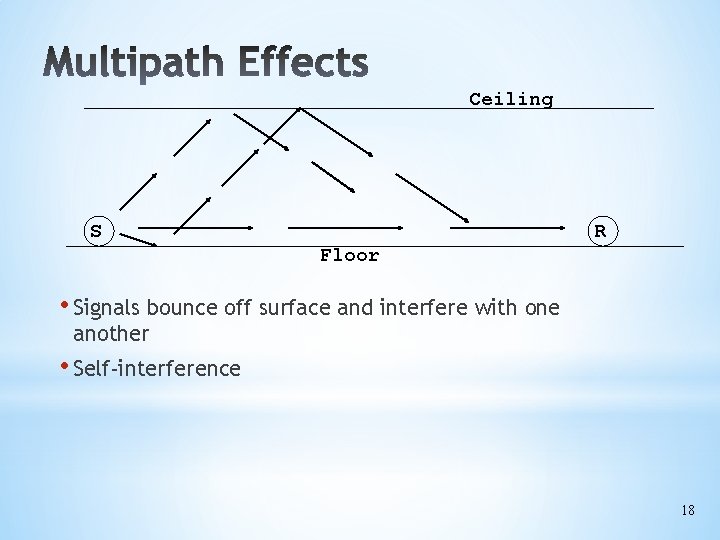 Multipath Effects

Ceiling

S

R

Floor

• Signals bounce off surface and interfere with one another

• Self-interference

18